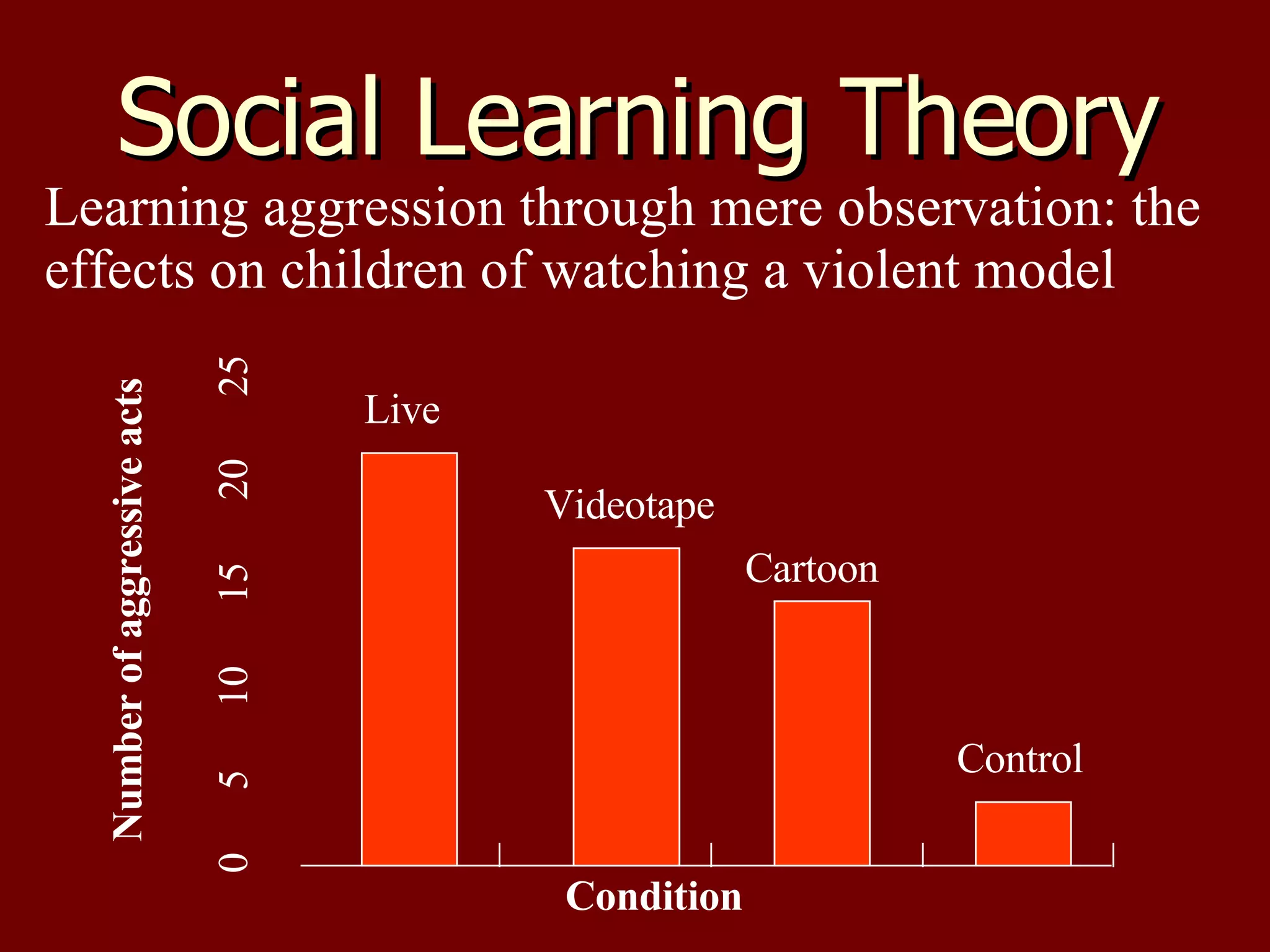 Social Learning Theory

Learning aggression through mere observation: the effects on children of watching a violent model

Number of aggressive acts

25
20
15
10
5
0

Live
Videotape
Cartoon
Control

Condition